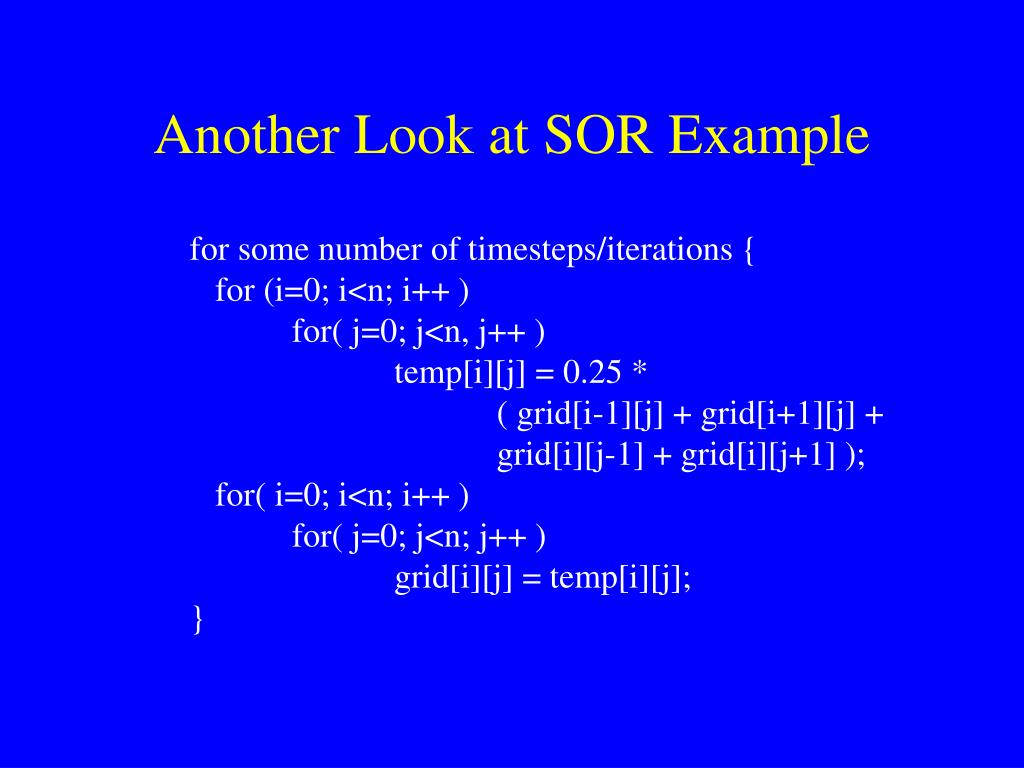 Another Look at SOR Example

for some number of timesteps/iterations {
for (i=0; i<n; i++ )
for( j=0; j<n, j++ )
temp[i][j] = 0.25 *
( grid[i-1][j] + grid[i+1][j] +
grid[i][j-1] + grid[i][j+1] );
for( i=0; i<n; i++ )
for( j=0; j<n; j++ )
grid[i][j] = temp[i][j];
}